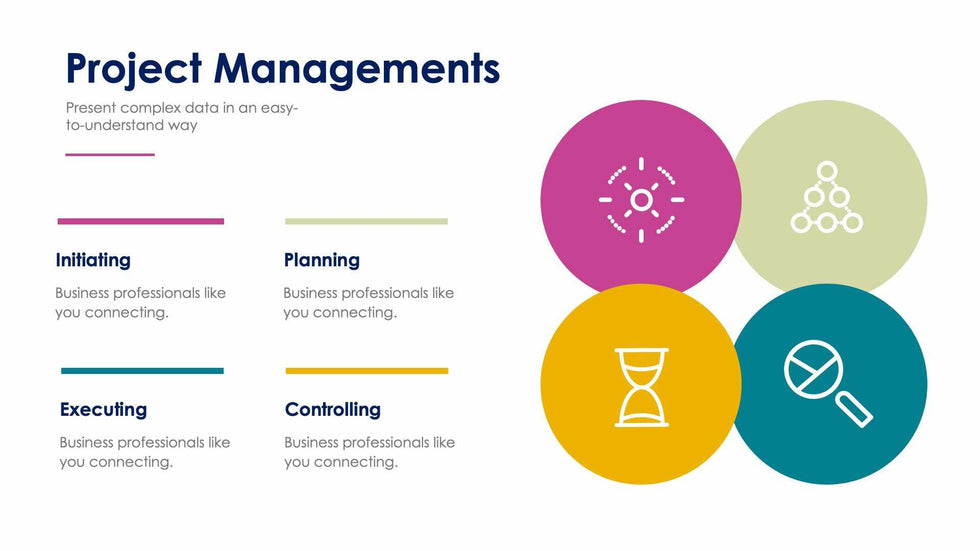 Project Managements

Present complex data in an easy-to-understand way

Initiating

Business professionals like you connecting.

Planning

Business professionals like you connecting.

Executing

Business professionals like you connecting.

Controlling

Business professionals like you connecting.